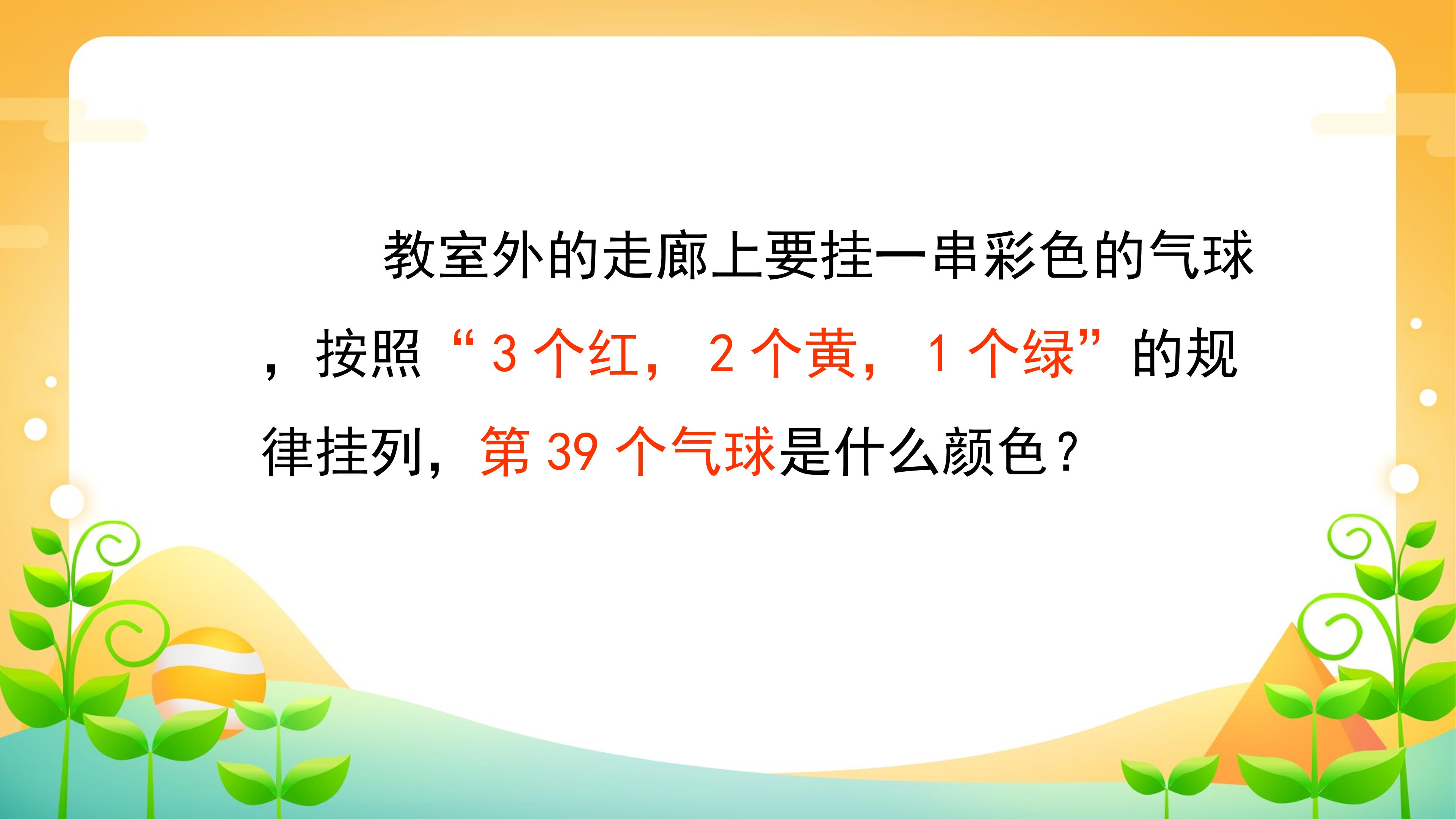 教室外的走廊上要挂一串彩色的气球，按照“3 个红，2 个黄，1 个绿”的规律挂列，第 39 个气球是什么颜色？